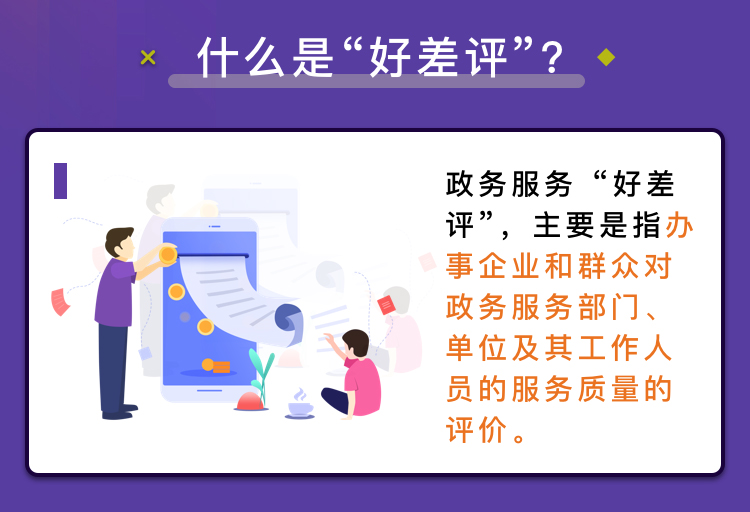 什么是“好差评”？

政务服务“好差评”，主要是指办事企业和群众对政务服务部门、单位及其工作人员的服务质量的评价。